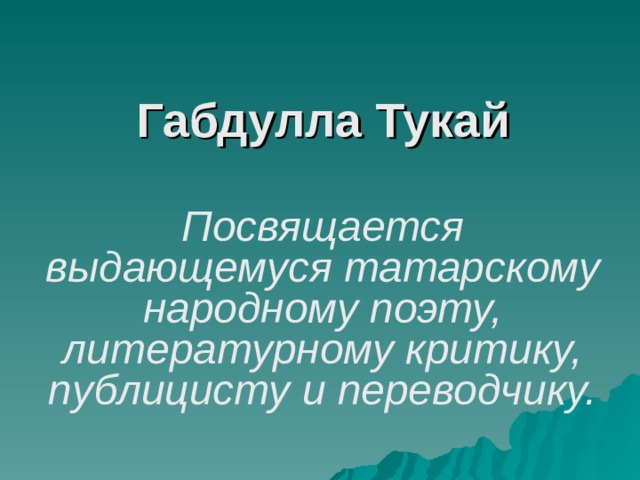 Габдулла Тукай

Посвящается выдающемуся татарскому народному поэту, литературному критику, публицисту и переводчику.